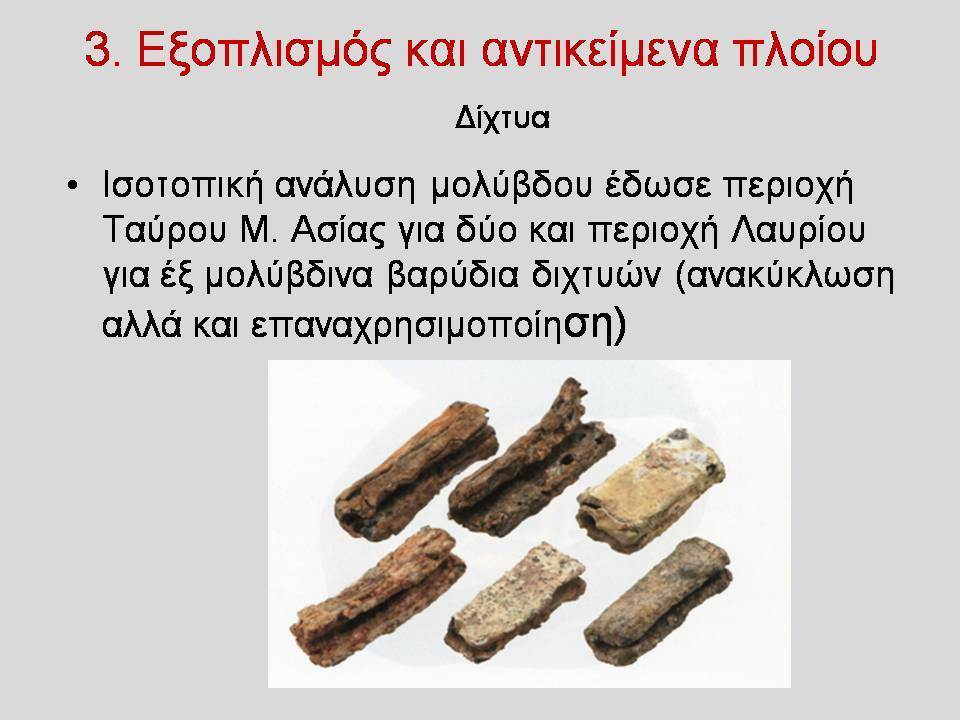 3. Εξοπλισμός και αντικείμενα πλοίου

Δίχτυα

• Ισοτοπική ανάλυση μολύβδου έδωσε περιοχή Ταύρου Μ. Ασίας για δύο και περιοχή Λαυρίου για έξ μολύβδινα βαρύδια διχτυών (ανακύκλωση αλλά και επαναχρησιμοποίηση)